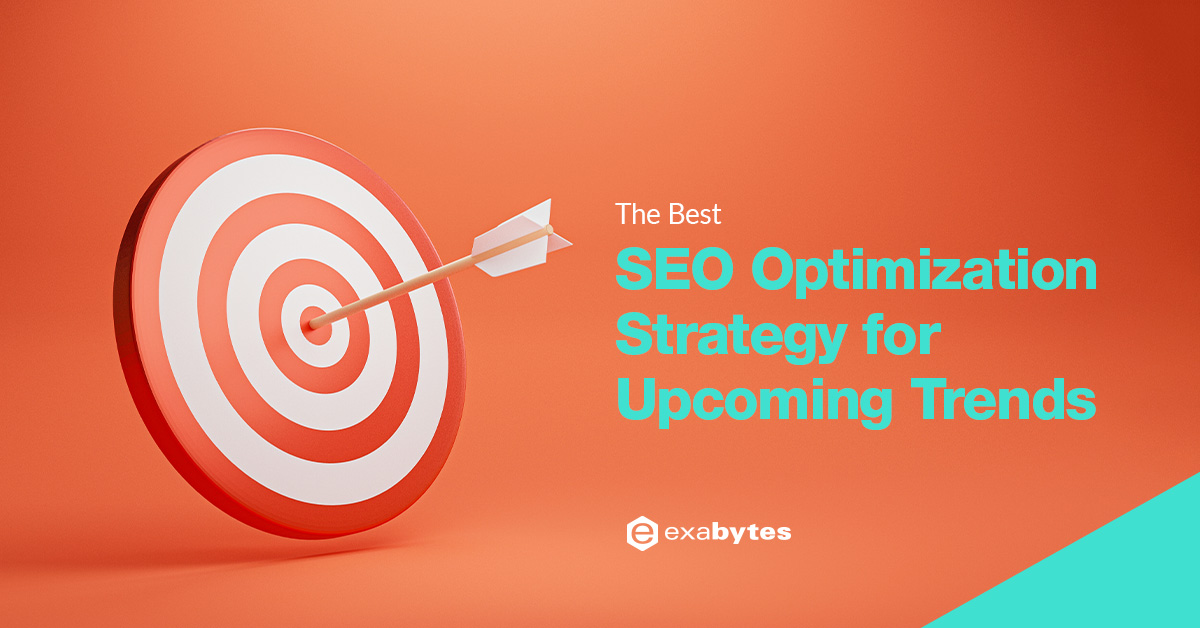 The Best
SEO Optimization Strategy for Upcoming Trends

exabytes